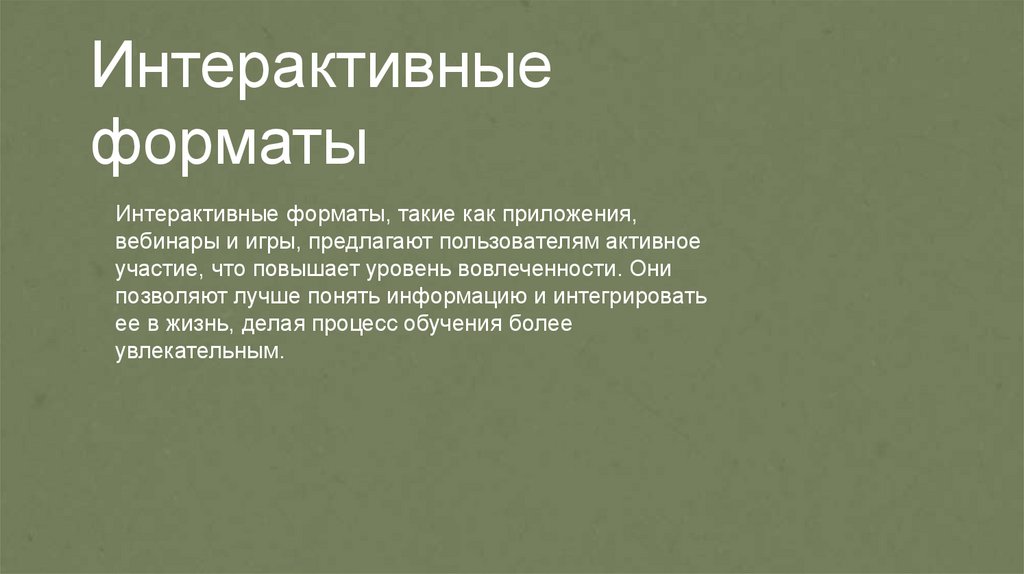 Интерактивные форматы

Интерактивные форматы, такие как приложения, вебинары и игры, предлагают пользователям активное участие, что повышает уровень вовлеченности. Они позволяют лучше понять информацию и интегрировать ее в жизнь, делая процесс обучения более увлекательным.